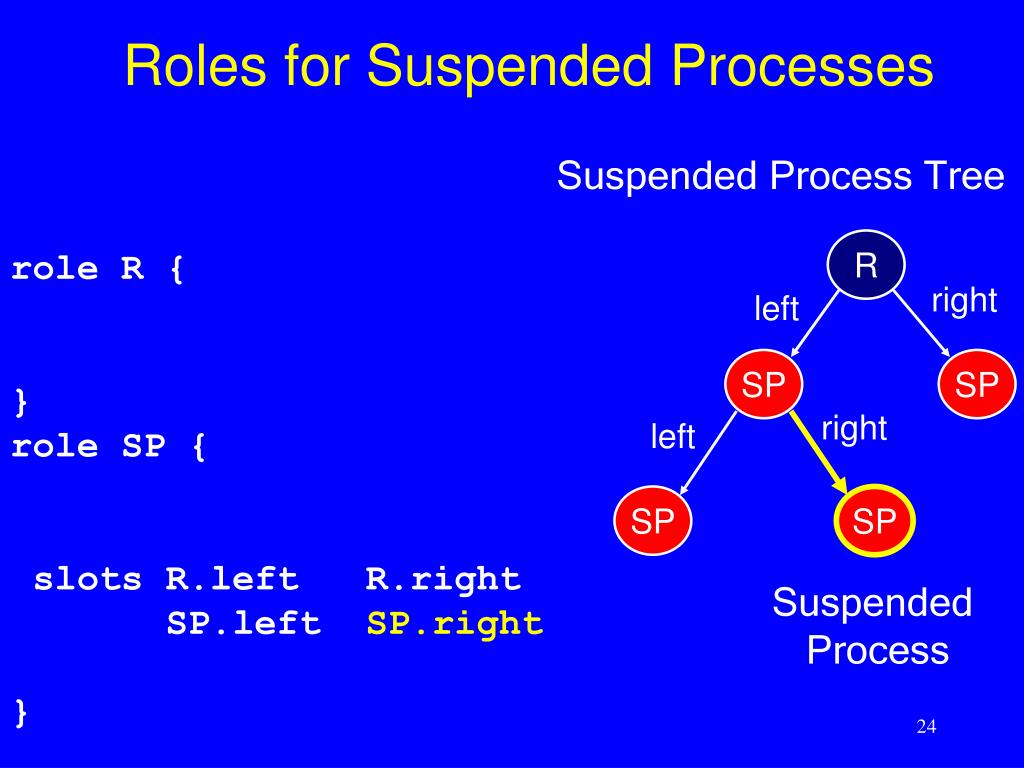 Roles for Suspended Processes

Suspended Process Tree

role R {

}
role SP {

slots R.left R.right
SP.left SP.right

}

R
left
right
SP
SP
left
right
SP
SP

Suspended Process

24